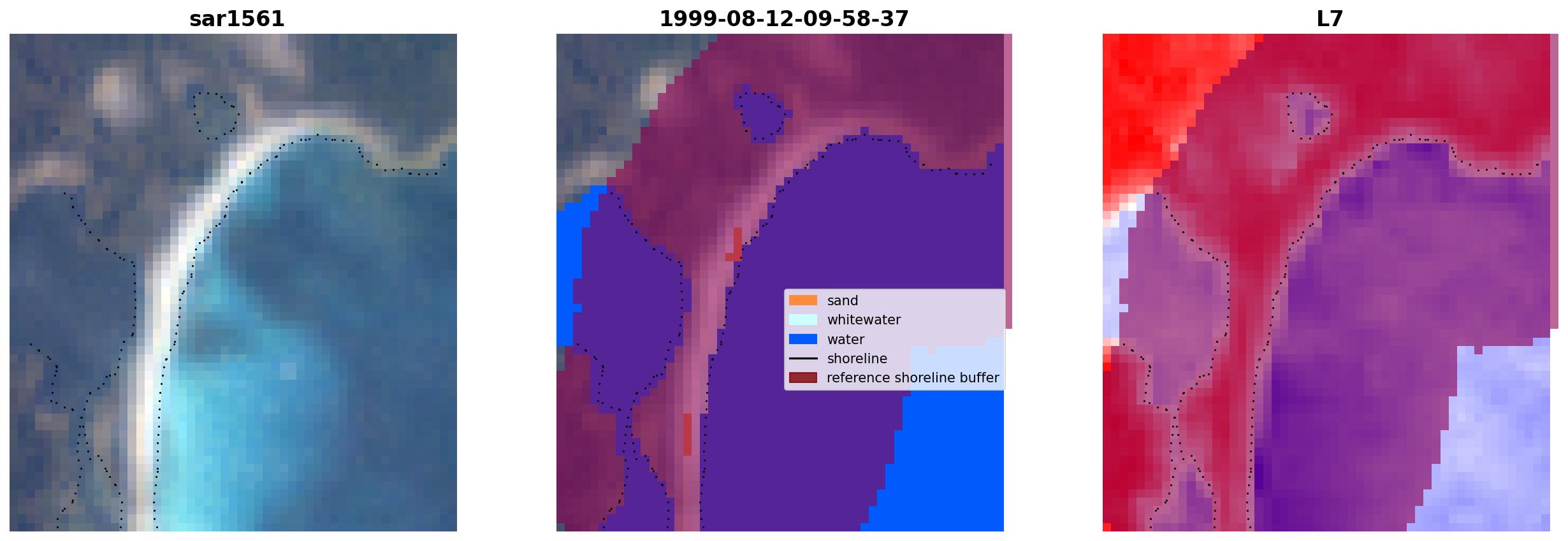 sar1561

1999-08-12-09-58-37

sand
whitewater
water
shoreline
reference shoreline buffer

L7